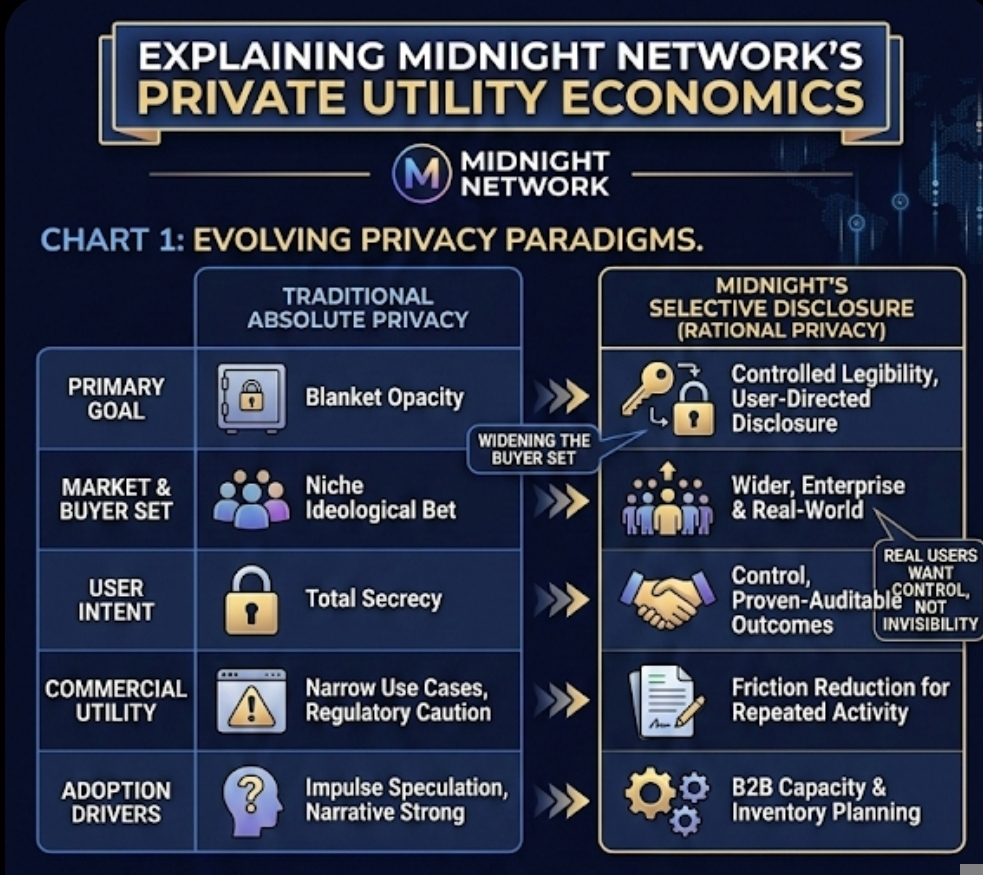 EXPLAINING MIDNIGHT NETWORK'S
PRIVATE UTILITY ECONOMICS

M MIDNIGHT NETWORK

CHART 1: EVOLVING PRIVACY PARADIGMS.

| | TRADITIONAL ABSOLUTE PRIVACY | MIDNIGHT'S SELECTIVE DISCLOSURE (RATIONAL PRIVACY) |
|---|---|---|
| PRIMARY GOAL | Blanket Opacity | Controlled Legibility, User-Directed Disclosure |
| MARKET & BUYER SET | Niche Ideological Bet | Wider, Enterprise & Real-World |
| USER INTENT | Total Secrecy | Control, Proven-Auditable Outcomes |
| COMMERCIAL UTILITY | Narrow Use Cases, Regulatory Caution | Friction Reduction for Repeated Activity |
| ADOPTION DRIVERS | Impulse Speculation, Narrative Strong | B2B Capacity & Inventory Planning |

WIDENING THE BUYER SET

REAL USERS WANT CONTROL, NOT INVISIBILITY